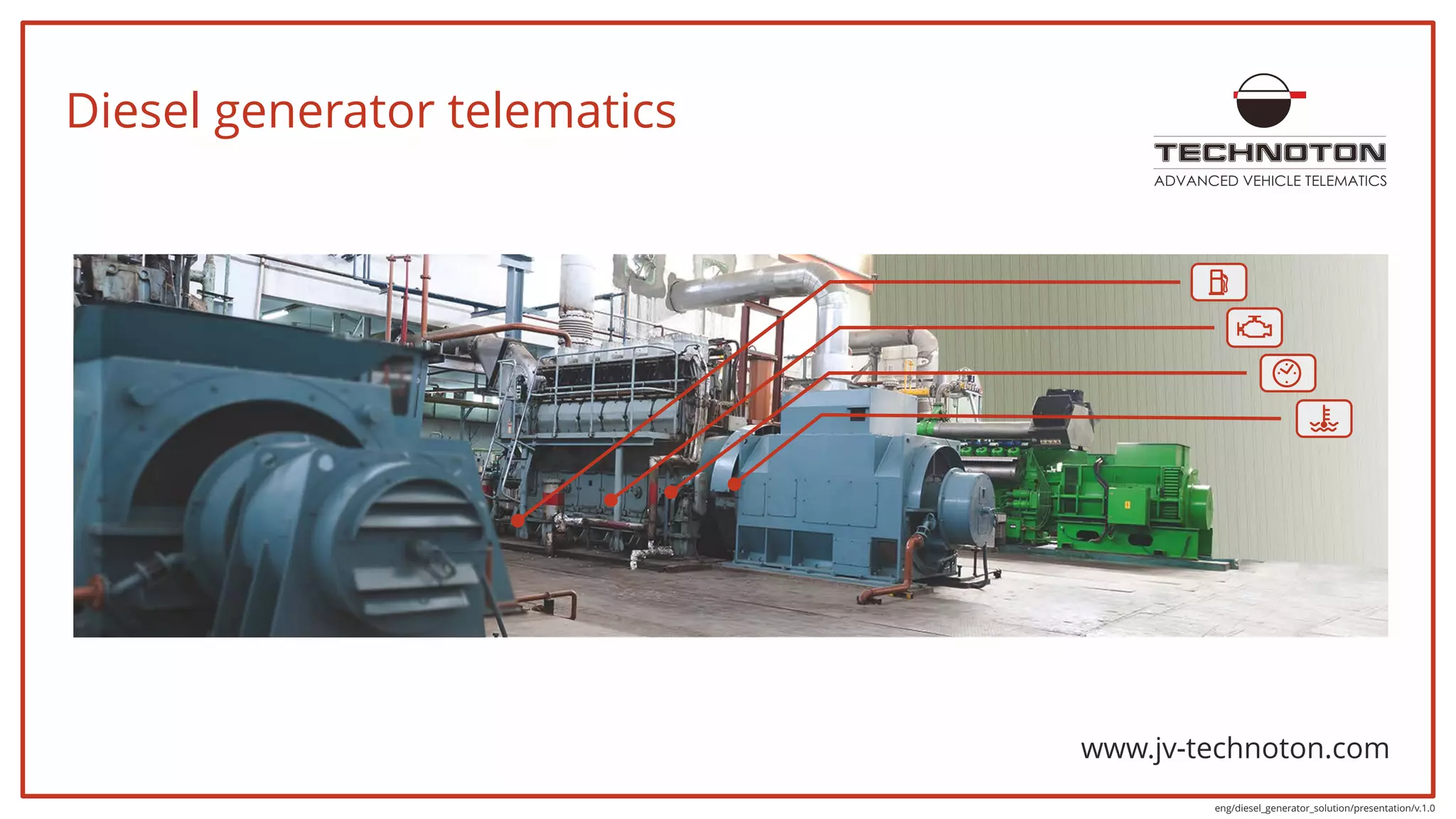 Diesel generator telematics

TECHNOTON
ADVANCED VEHICLE TELEMATICS

www.jv-technoton.com

eng/diesel_generator_solution/presentation/v.1.0